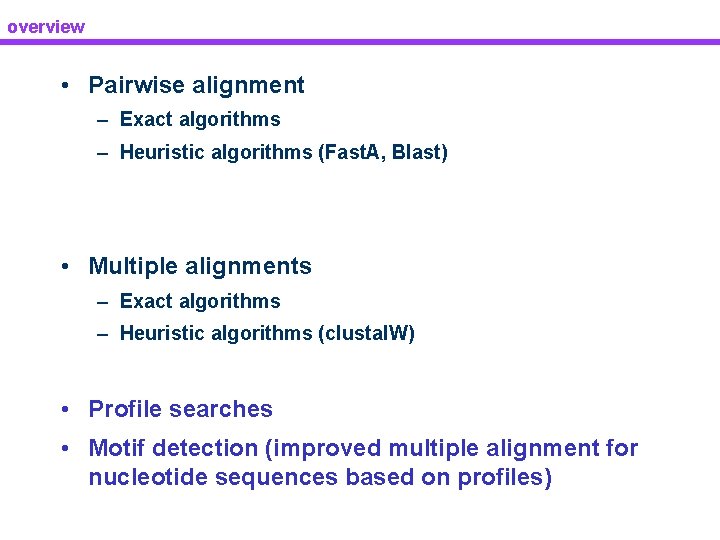 overview

• Pairwise alignment
– Exact algorithms
– Heuristic algorithms (FastA, Blast)

• Multiple alignments
– Exact algorithms
– Heuristic algorithms (clustalW)

• Profile searches
• Motif detection (improved multiple alignment for nucleotide sequences based on profiles)